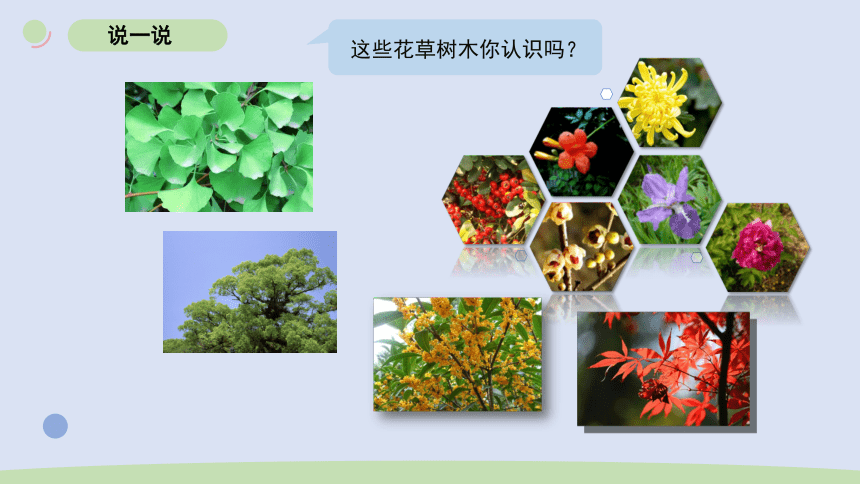 说一说

这些花草树木你认识吗？